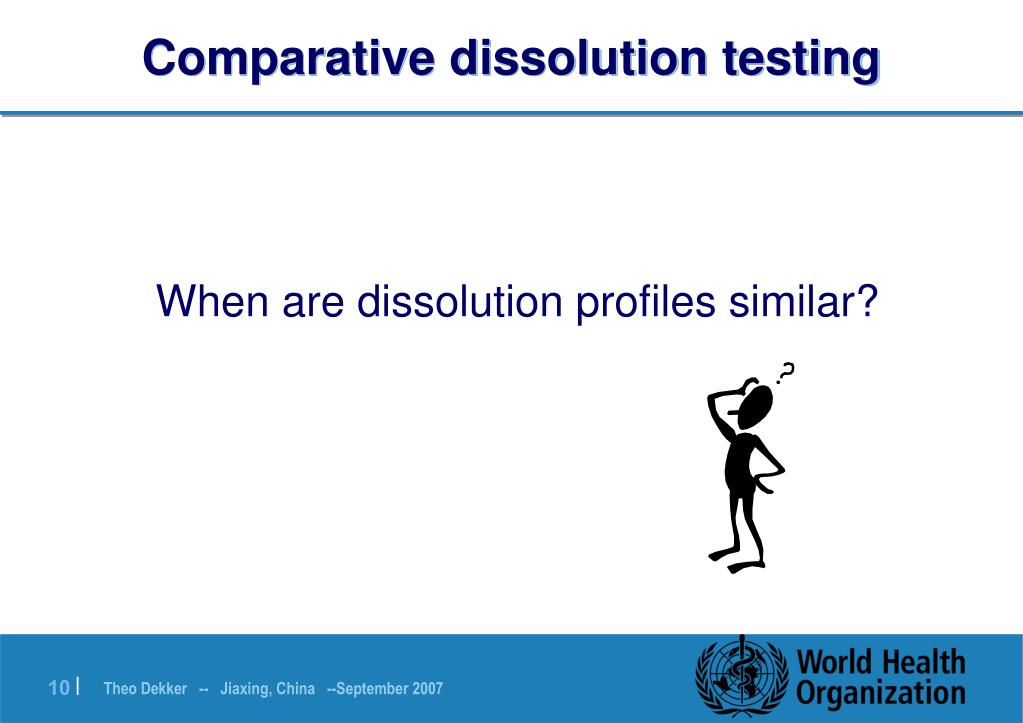 Comparative dissolution testing

When are dissolution profiles similar?

?

10 | Theo Dekker -- Jiaxing, China --September 2007

World Health Organization